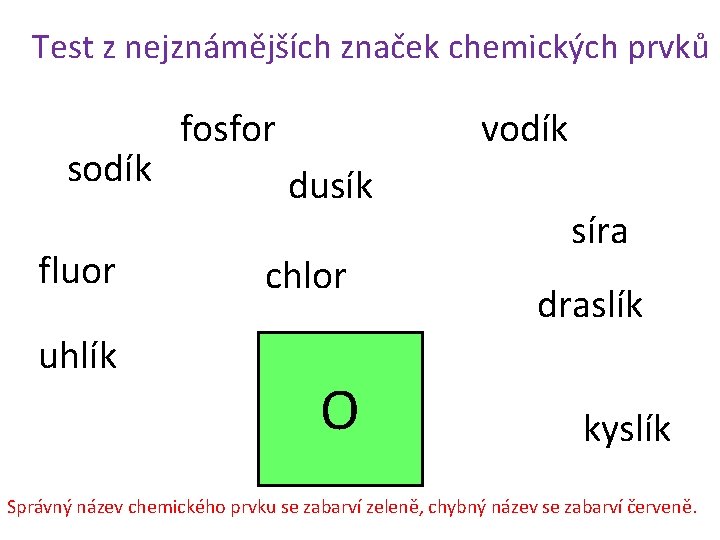 Test z nejznámějších značek chemických prvků

fosfor

vodík

sodík

dusík

síra

fluor

chlor

draslík

uhlík

O

kyslík

Správný název chemického prvku se zabarví zeleně, chybný název se zabarví červeně.